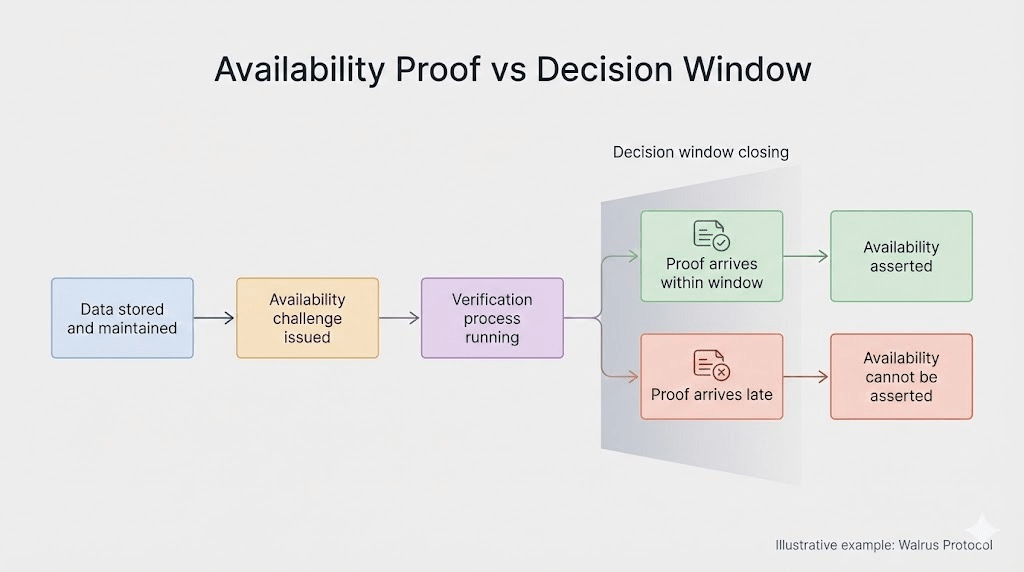 Availability Proof vs Decision Window

Decision window closing

Data stored and maintained

Availability challenge issued

Verification process running

Proof arrives within window

Availability asserted

Proof arrives late

Availability cannot be asserted

Illustrative example: Walrus Protocol